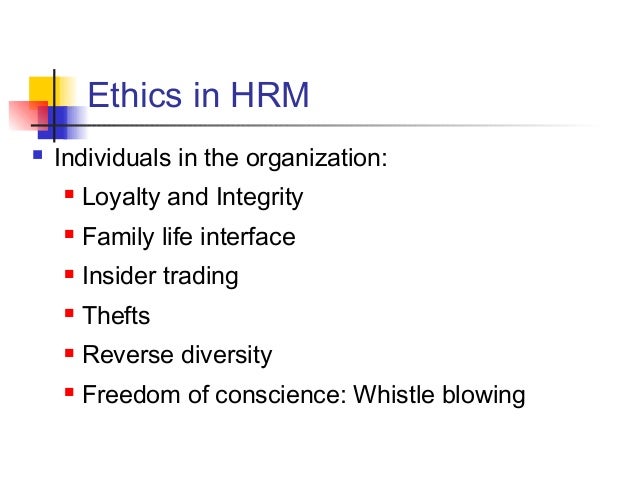 Ethics in HRM

- Individuals in the organization:
  - Loyalty and Integrity
  - Family life interface
  - Insider trading
  - Thefts
  - Reverse diversity
  - Freedom of conscience: Whistle blowing